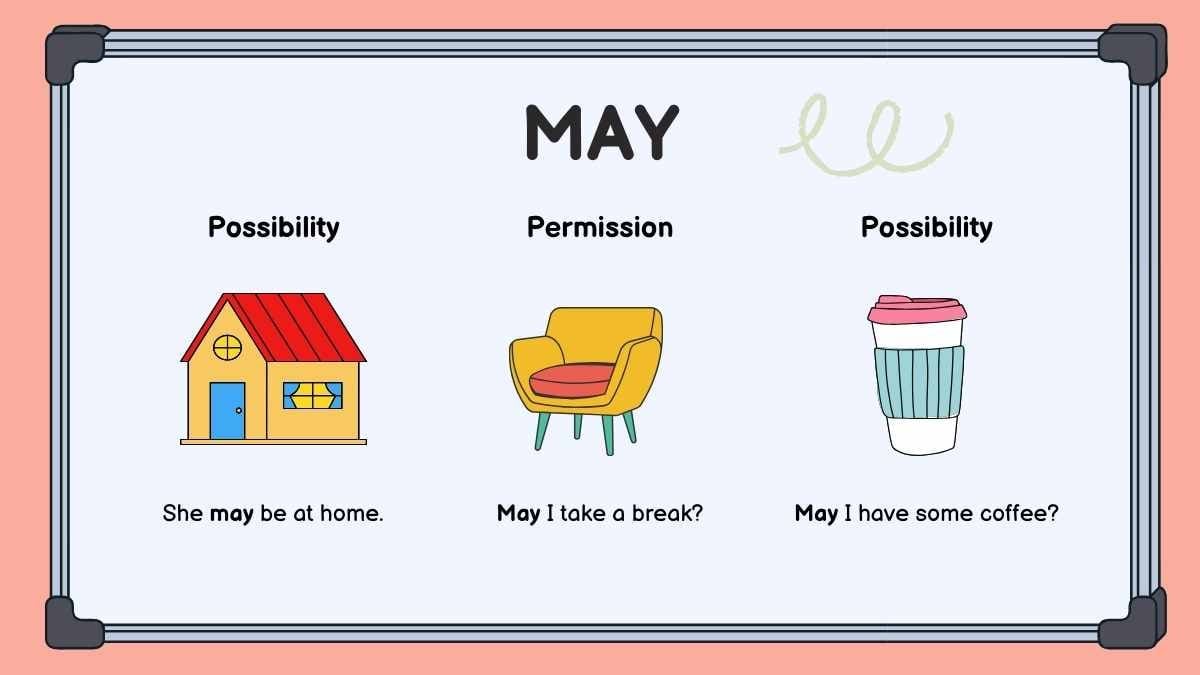 MAY

Possibility

She may be at home.

Permission

May I take a break?

Possibility

May I have some coffee?